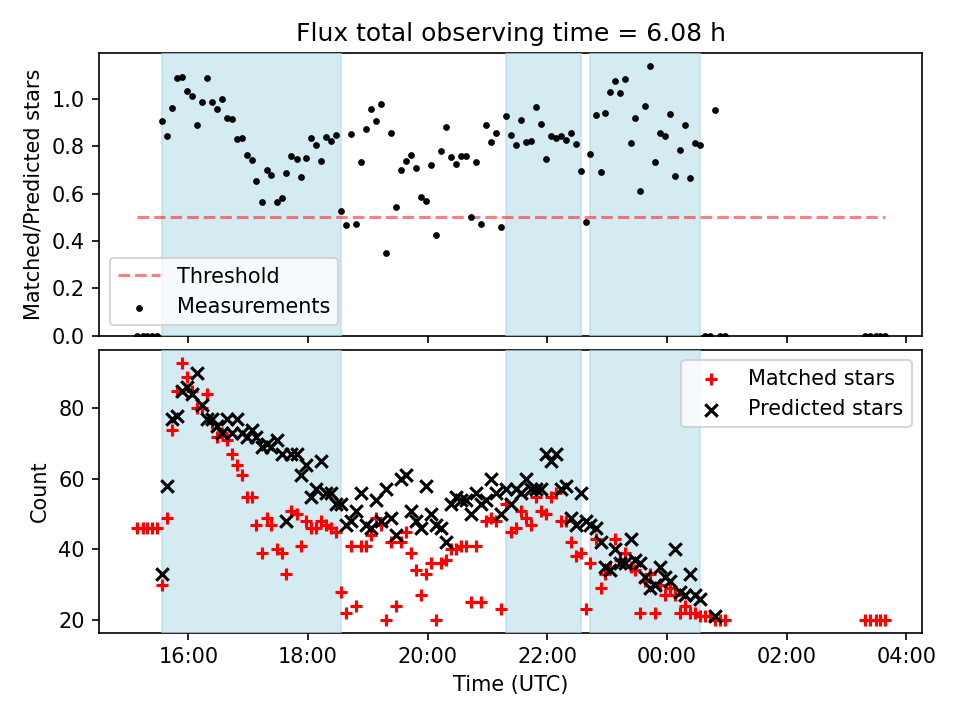 Flux total observing time = 6.08 h

Matched/Predicted stars

1.0
0.8
0.6
0.4
0.2
0.0

Threshold
Measurements

Count

80
60
40
20

Matched stars
Predicted stars

16:00
18:00
20:00
22:00
00:00
02:00
04:00

Time (UTC)